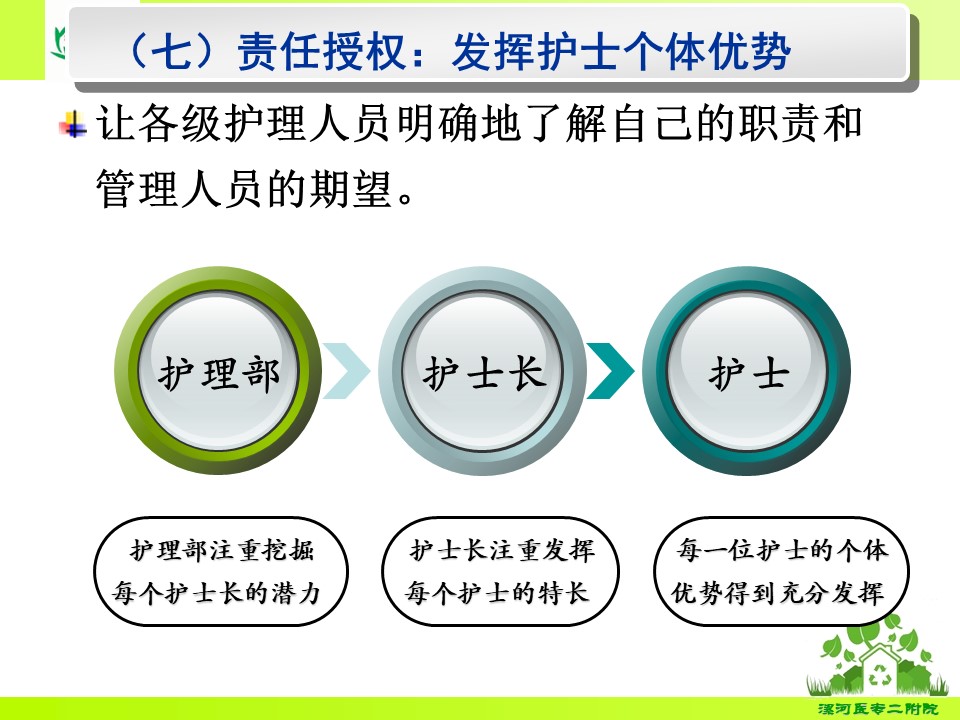 （七）责任授权：发挥护士个体优势

让各级护理人员明确地了解自己的职责和管理人员的期望。

护理部

护士长

护士

护理部注重挖掘每个护士长的潜力

护士长注重发挥每个护士的特长

每一位护士的个体优势得到充分发挥

漯河医专二附院